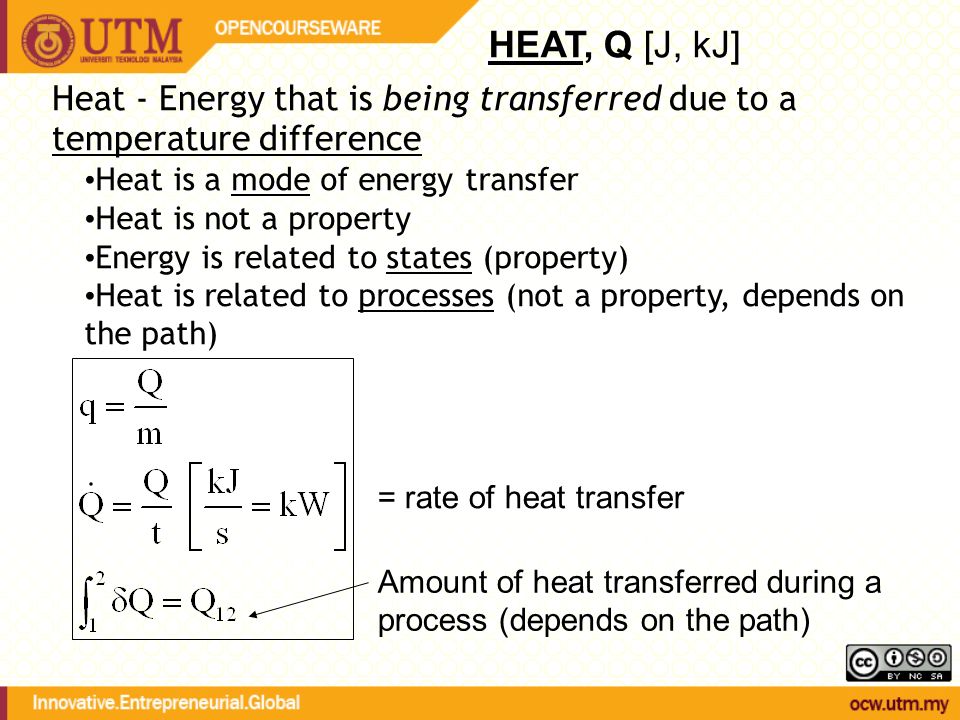 UTM
UNIVERSITI TEKNOLOGI MALAYSIA
OPENCOURSEWARE

HEAT, Q [J, kJ]

Heat - Energy that is being transferred due to a temperature difference

•Heat is a mode of energy transfer
•Heat is not a property
•Energy is related to states (property)
•Heat is related to processes (not a property, depends on the path)

$q = \frac{Q}{m}$

$\dot{Q} = \frac{Q}{t} \left[ \frac{kJ}{s} = kW \right]$

= rate of heat transfer

$\int_1^2 \delta Q = Q_{12}$

Amount of heat transferred during a process (depends on the path)

BY NC SA

Innovative.Entrepreneurial.Global

ocw.utm.my